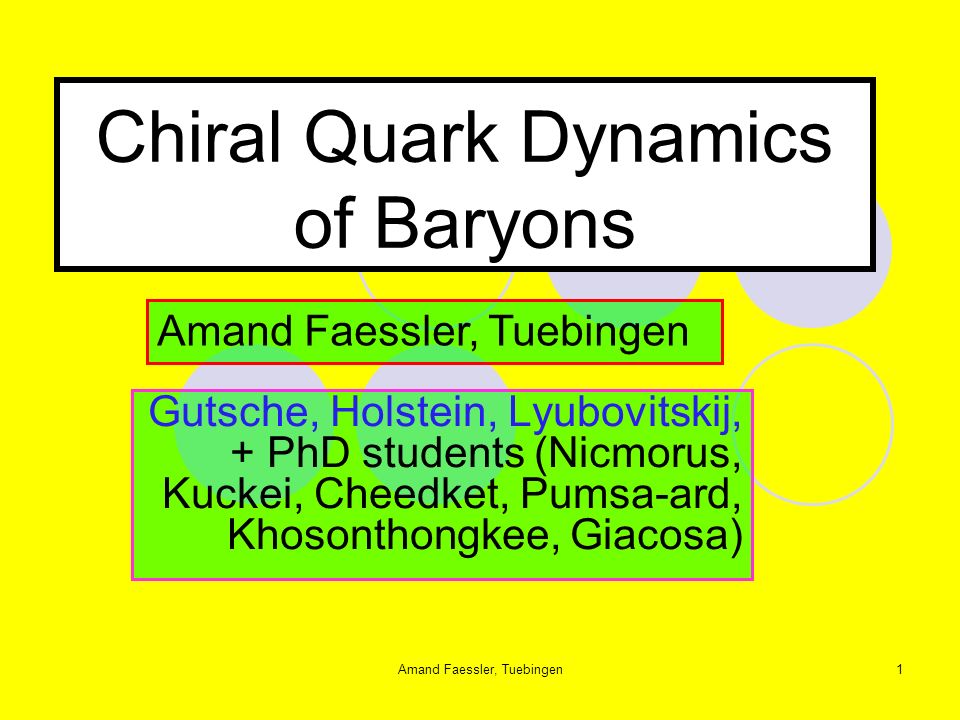 Chiral Quark Dynamics of Baryons

Amand Faessler, Tuebingen

Gutsche, Holstein, Lyubovitskij, + PhD students (Nicmorus, Kuckei, Cheedket, Pumsa-ard, Khosonthongkee, Giacosa)

Amand Faessler, Tuebingen

1